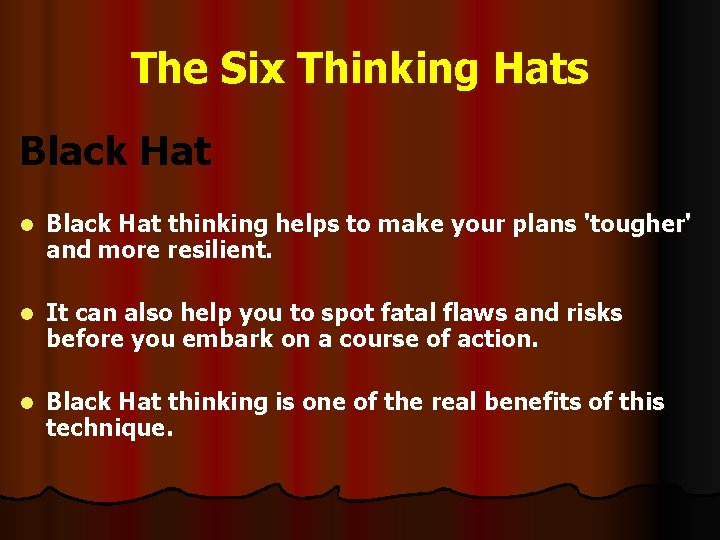 The Six Thinking Hats

Black Hat

- Black Hat thinking helps to make your plans 'tougher' and more resilient.
- It can also help you to spot fatal flaws and risks before you embark on a course of action.
- Black Hat thinking is one of the real benefits of this technique.